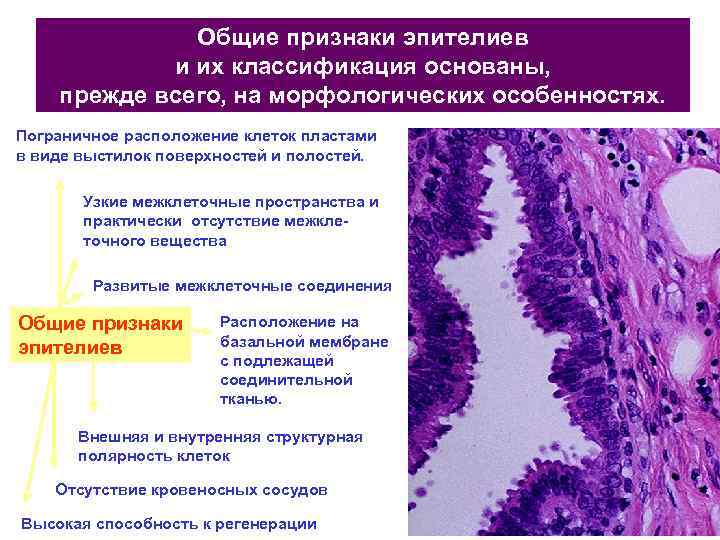 Общие признаки эпителиев и их классификация основаны, прежде всего, на морфологических особенностях.

Пограничное расположение клеток пластами в виде выстилок поверхностей и полостей.

Узкие межклеточные пространства и практически отсутствие межклеточного вещества

Развитые межклеточные соединения

Общие признаки эпителиев

Расположение на базальной мембране с подлежащей соединительной тканью.

Внешняя и внутренняя структурная полярность клеток

Отсутствие кровеносных сосудов

Высокая способность к регенерации